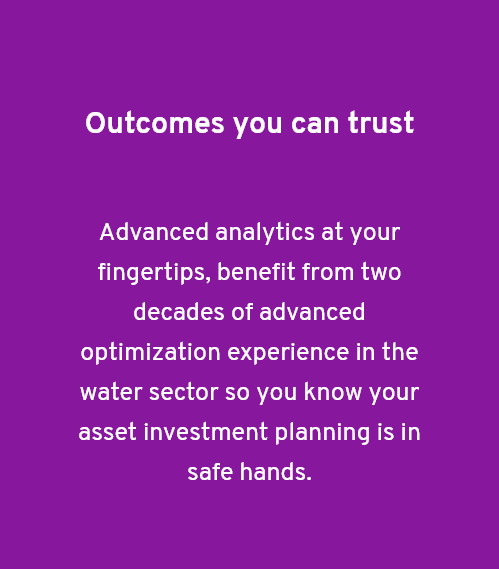 Outcomes you can trust

Advanced analytics at your fingertips, benefit from two decades of advanced optimization experience in the water sector so you know your asset investment planning is in safe hands.